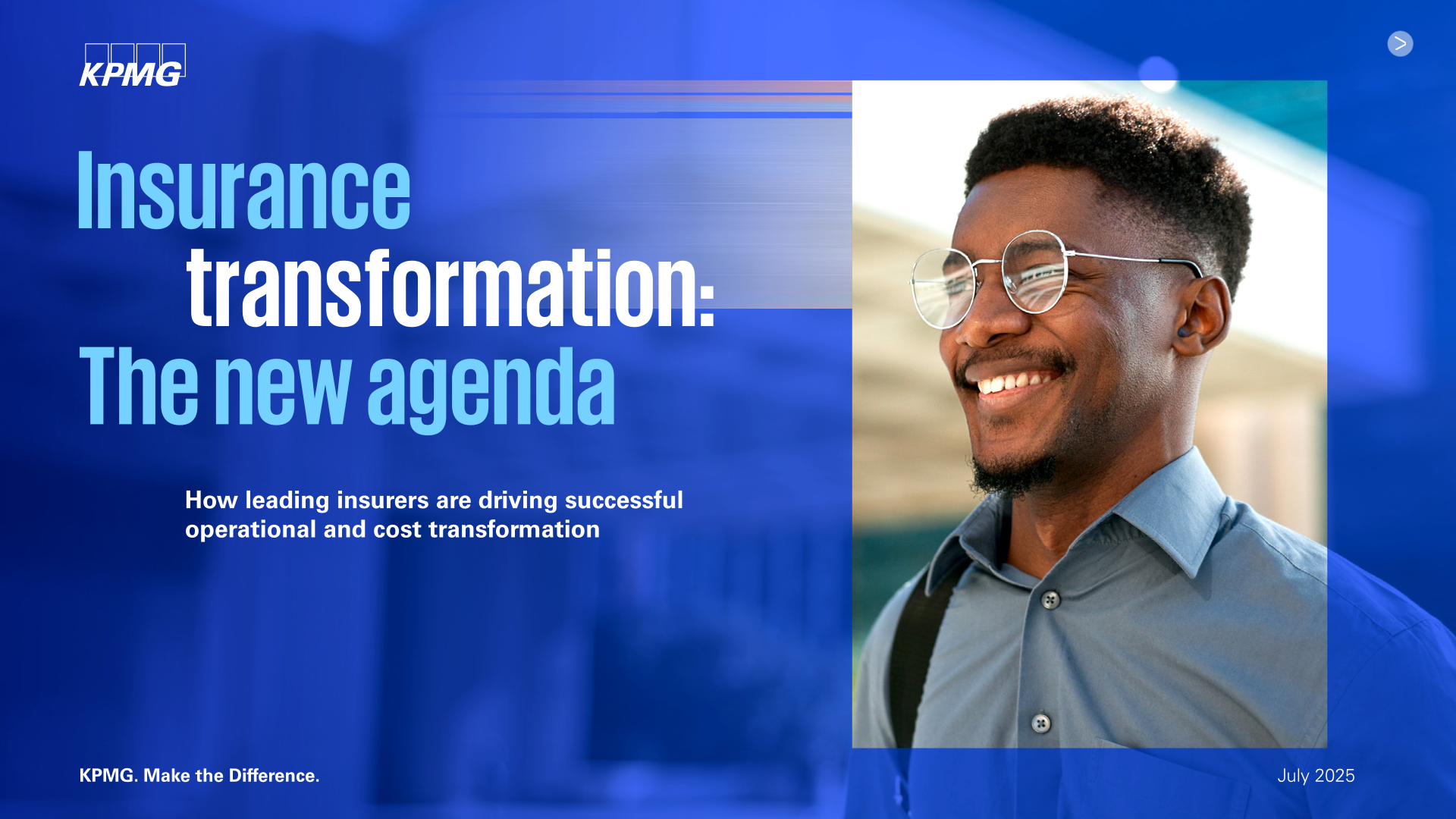 KPMG

>

Insurance transformation: The new agenda

How leading insurers are driving successful operational and cost transformation

KPMG. Make the Difference.

July 2025